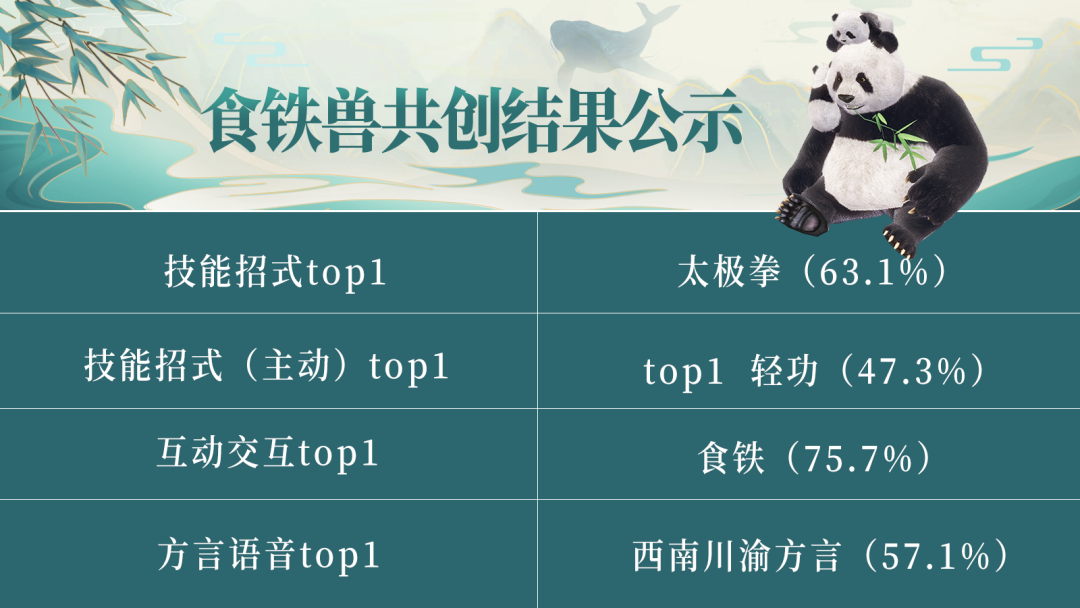 食铁兽共创结果公示

| 技能招式top1 | 太极拳（63.1%） |
|---|---|
| 技能招式（主动）top1 | top1 轻功（47.3%） |
| 互动交互top1 | 食铁（75.7%） |
| 方言语音top1 | 西南川渝方言（57.1%） |